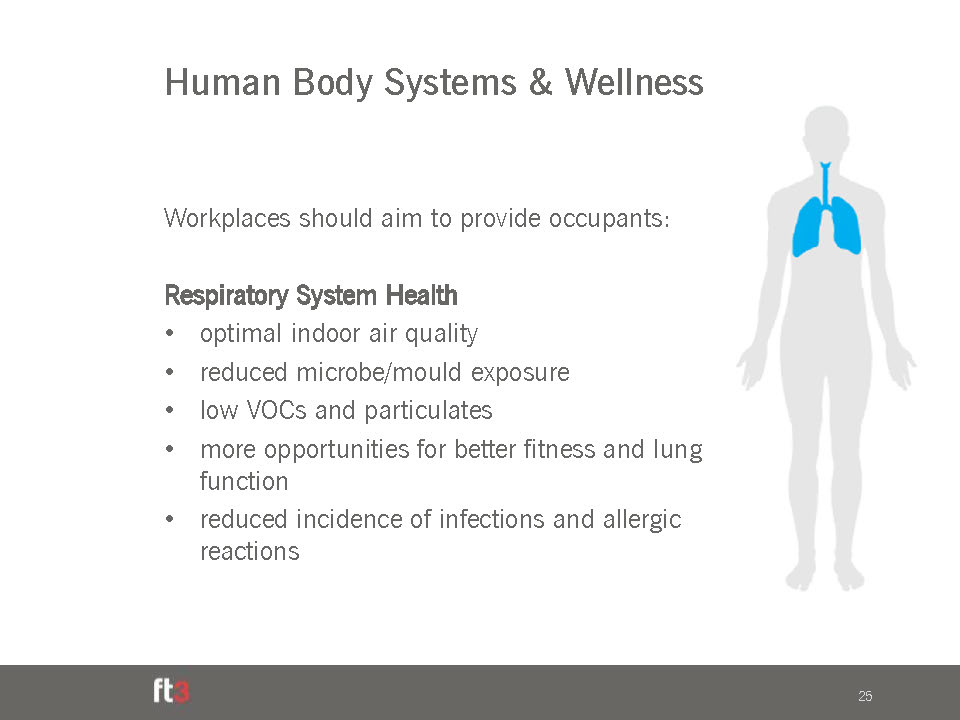 Human Body Systems & Wellness

Workplaces should aim to provide occupants:

Respiratory System Health
• optimal indoor air quality
• reduced microbe/mould exposure
• low VOCs and particulates
• more opportunities for better fitness and lung function
• reduced incidence of infections and allergic reactions

ft3

25